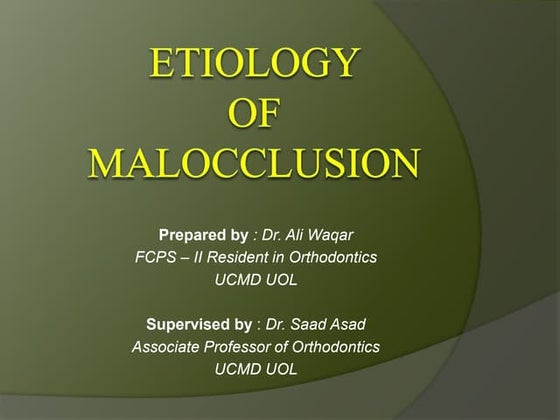 ETIOLOGY
OF
MALOCCLUSION

Prepared by : Dr. Ali Waqar
FCPS – II Resident in Orthodontics
UCMD UOL

Supervised by : Dr. Saad Asad
Associate Professor of Orthodontics
UCMD UOL